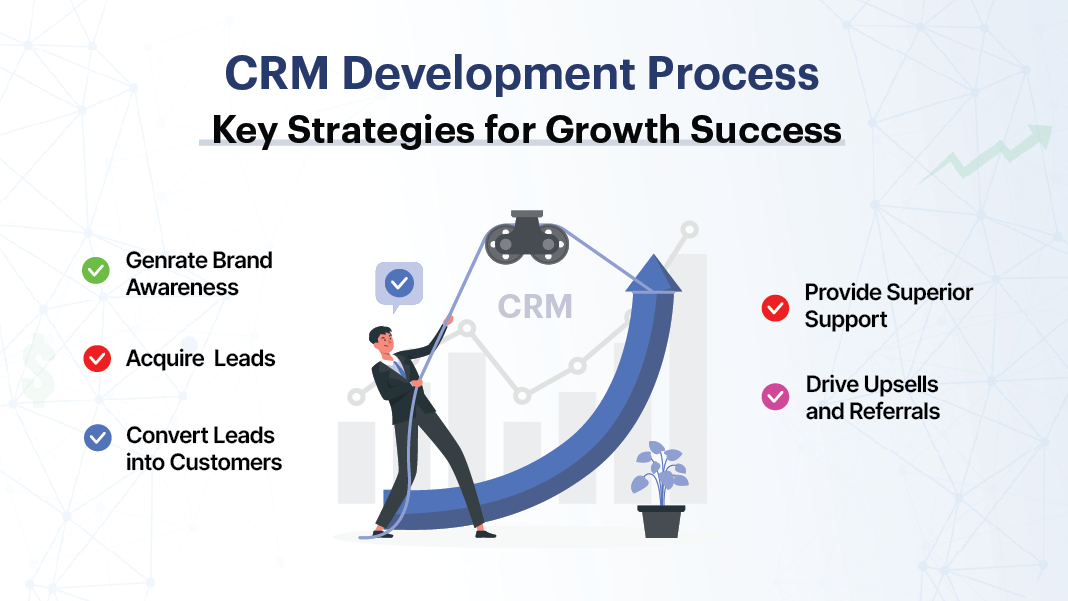 CRM Development Process

Key Strategies for Growth Success

Genrate Brand Awareness

Acquire Leads

Convert Leads into Customers

CRM

Provide Superior Support

Drive Upsells and Referrals